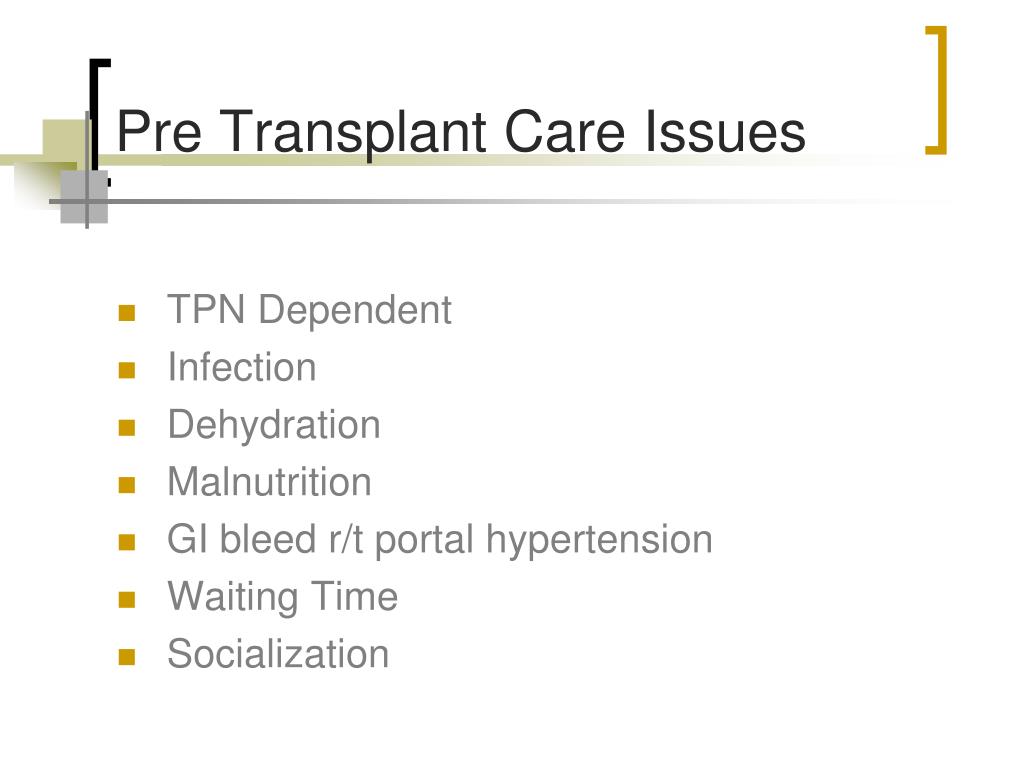 Pre Transplant Care Issues

- TPN Dependent
- Infection
- Dehydration
- Malnutrition
- GI bleed r/t portal hypertension
- Waiting Time
- Socialization